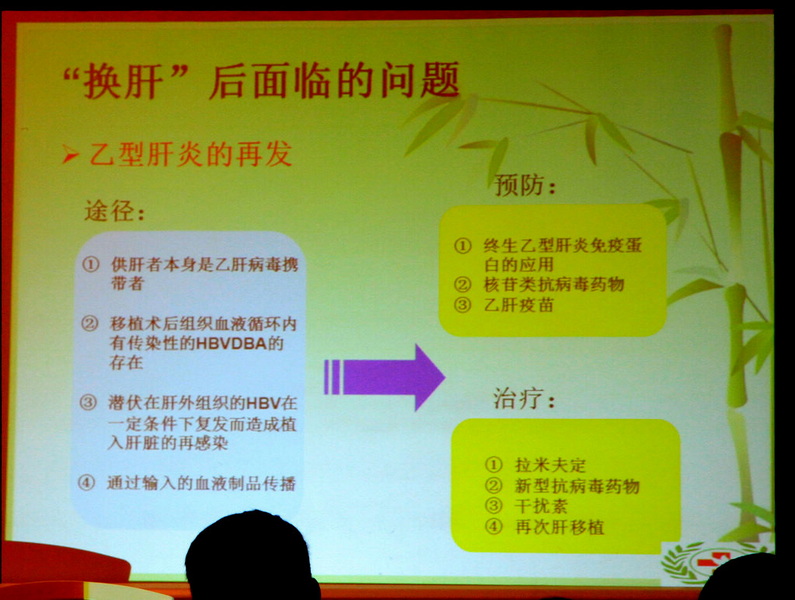 “换肝”后面临的问题

➢ 乙型肝炎的再发

途径：

① 供肝者本身是乙肝病毒携带者

② 移植术后组织血液循环内有传染性的HBVDBA的存在

③ 潜伏在肝外组织的HBV在一定条件下复发而造成植入肝脏的再感染

④ 通过输入的血液制品传播

预防：

① 终生乙型肝炎免疫蛋白的应用
② 核苷类抗病毒药物
③ 乙肝疫苗

治疗：

① 拉米夫定
② 新型抗病毒药物
③ 干扰素
④ 再次肝移植